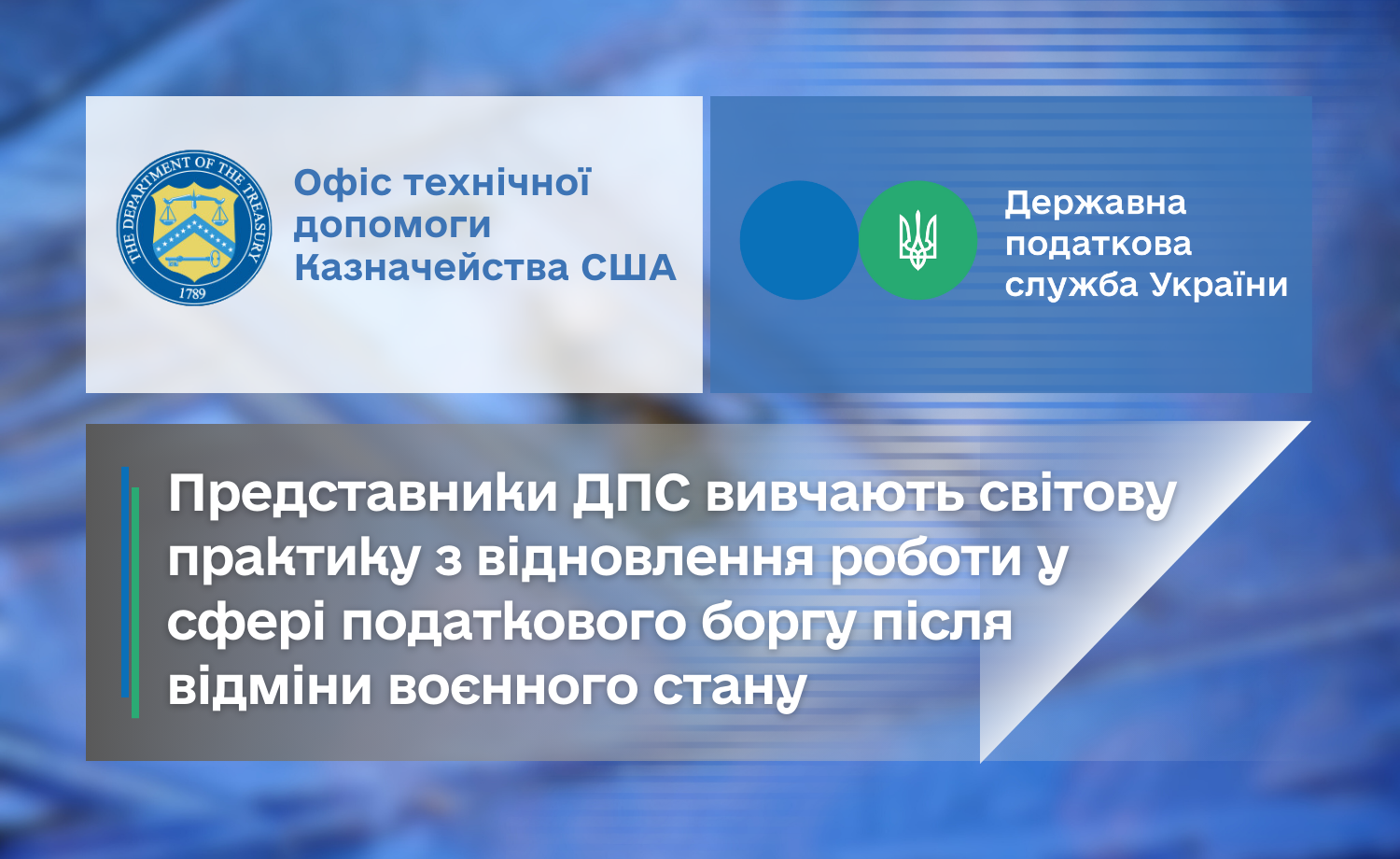 THE DEPARTMENT OF THE TREASURY
1789

Офіс технічної допомоги Казначейства США

Державна податкова служба України

Представники ДПС вивчають світову практику з відновлення роботи у сфері податкового боргу після відміни воєнного стану